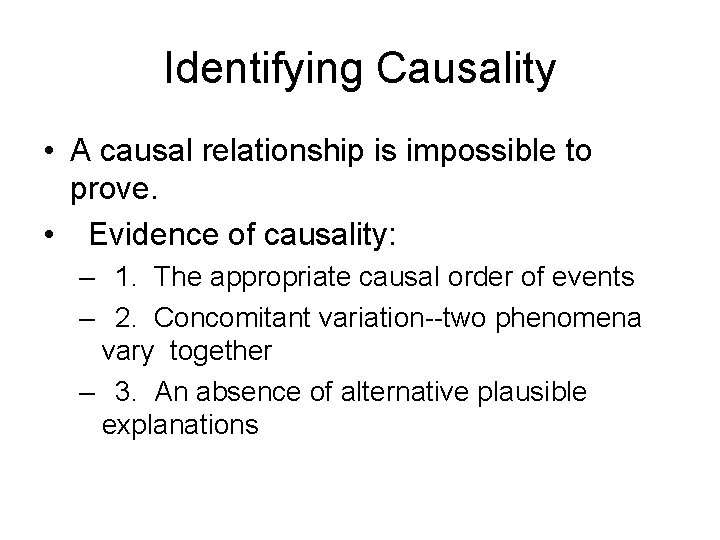 Identifying Causality

• A causal relationship is impossible to prove.

• Evidence of causality:

– 1. The appropriate causal order of events

– 2. Concomitant variation--two phenomena vary together

– 3. An absence of alternative plausible explanations